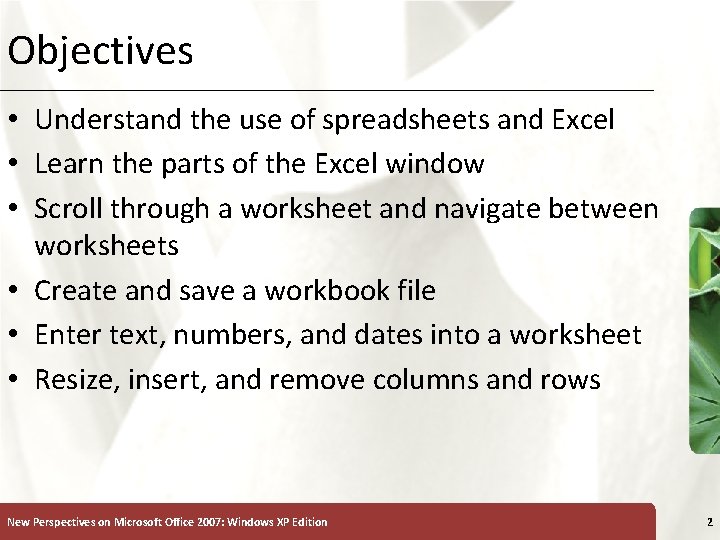 Objectives

• Understand the use of spreadsheets and Excel
• Learn the parts of the Excel window
• Scroll through a worksheet and navigate between worksheets
• Create and save a workbook file
• Enter text, numbers, and dates into a worksheet
• Resize, insert, and remove columns and rows

New Perspectives on Microsoft Office 2007: Windows XP Edition

2